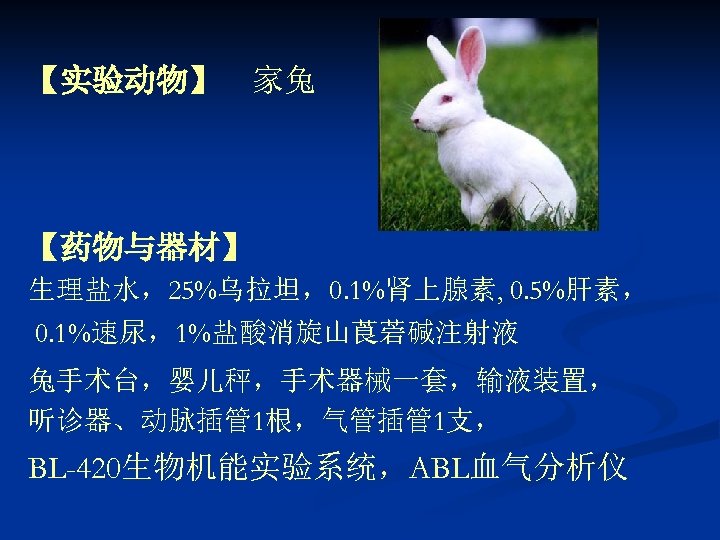 【实验动物】　家兔

【药物与器材】
生理盐水，25%乌拉坦，0.1%肾上腺素, 0.5%肝素，0.1%速尿，1%盐酸消旋山莨菪碱注射液

兔手术台，婴儿秤，手术器械一套，输液装置，听诊器、动脉插管1根，气管插管1支，

BL-420生物机能实验系统，ABL血气分析仪